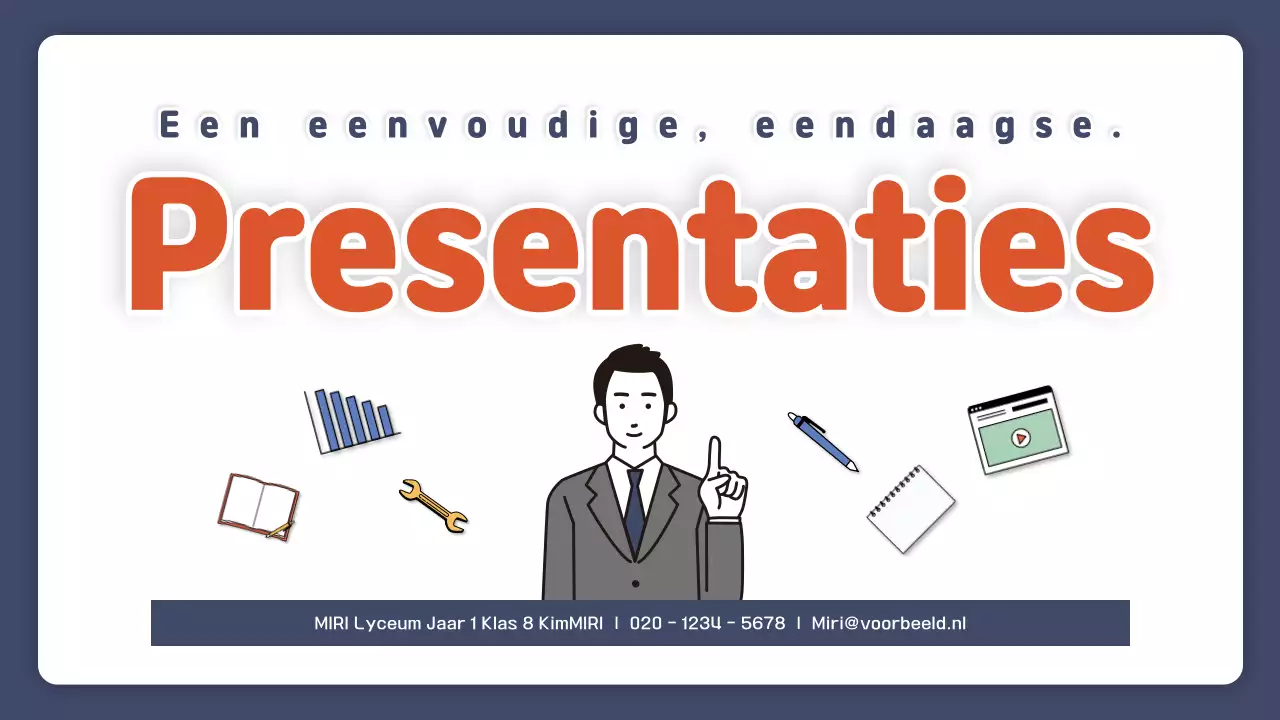 Een eenvoudige, eendaagse.

Presentaties

MIRI Lyceum Jaar 1 Klas 8 KimMIRI | 020 - 1234 - 5678 | Miri@voorbeeld.nl